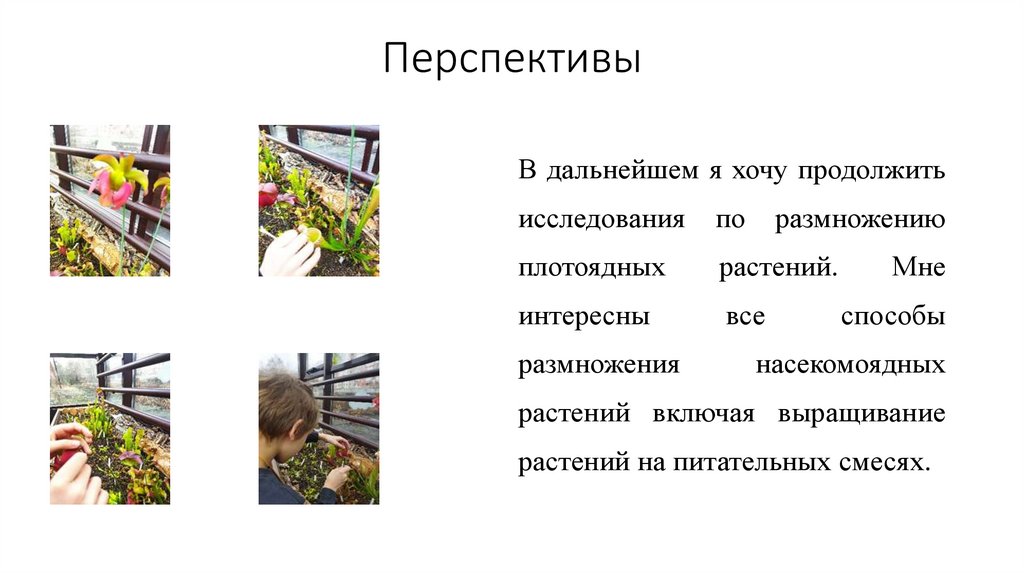 Перспективы

В дальнейшем я хочу продолжить исследования по размножению плотоядных растений. Мне интересны все способы размножения насекомоядных растений включая выращивание растений на питательных смесях.